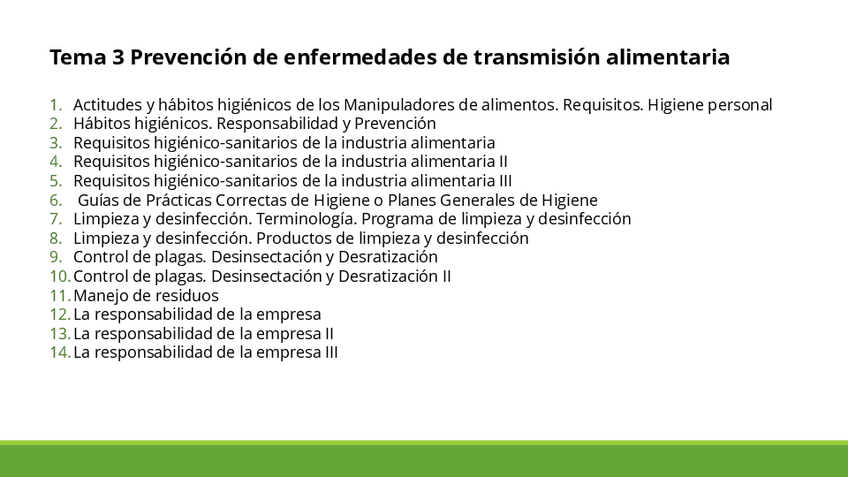 Tema 3 Prevención de enfermedades de transmisión alimentaria

1. Actitudes y hábitos higiénicos de los Manipuladores de alimentos. Requisitos. Higiene personal
2. Hábitos higiénicos. Responsabilidad y Prevención
3. Requisitos higiénico-sanitarios de la industria alimentaria
4. Requisitos higiénico-sanitarios de la industria alimentaria II
5. Requisitos higiénico-sanitarios de la industria alimentaria III
6. Guías de Prácticas Correctas de Higiene o Planes Generales de Higiene
7. Limpieza y desinfección. Terminología. Programa de limpieza y desinfección
8. Limpieza y desinfección. Productos de limpieza y desinfección
9. Control de plagas. Desinsectación y Desratización
10. Control de plagas. Desinsectación y Desratización II
11. Manejo de residuos
12. La responsabilidad de la empresa
13. La responsabilidad de la empresa II
14. La responsabilidad de la empresa III